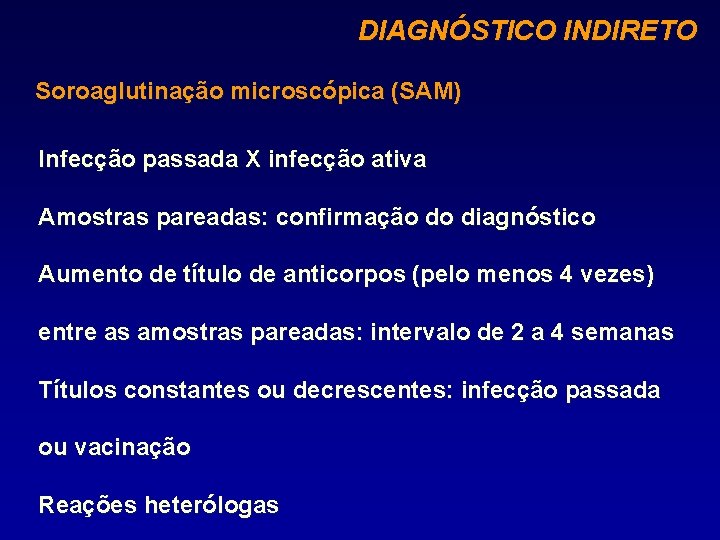 DIAGNÓSTICO INDIRETO

Soroaglutinação microscópica (SAM)

Infecção passada X infecção ativa

Amostras pareadas: confirmação do diagnóstico

Aumento de título de anticorpos (pelo menos 4 vezes) entre as amostras pareadas: intervalo de 2 a 4 semanas

Títulos constantes ou decrescentes: infecção passada ou vacinação

Reações heterólogas